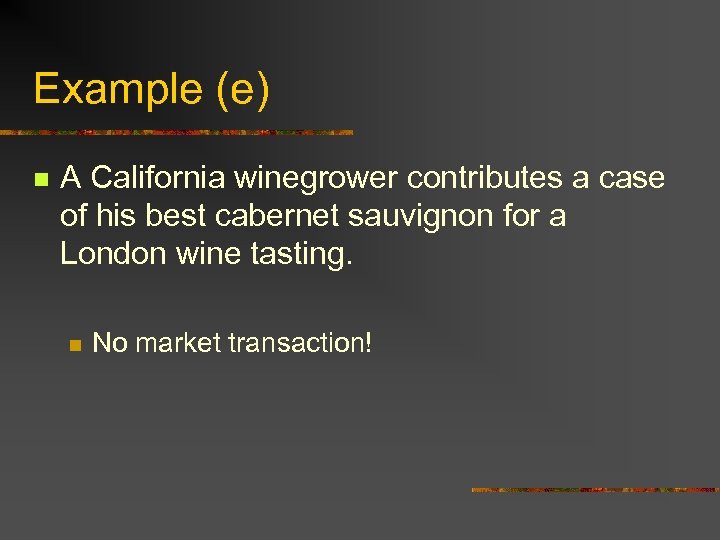 Example (e)

A California winegrower contributes a case of his best cabernet sauvignon for a London wine tasting.

No market transaction!